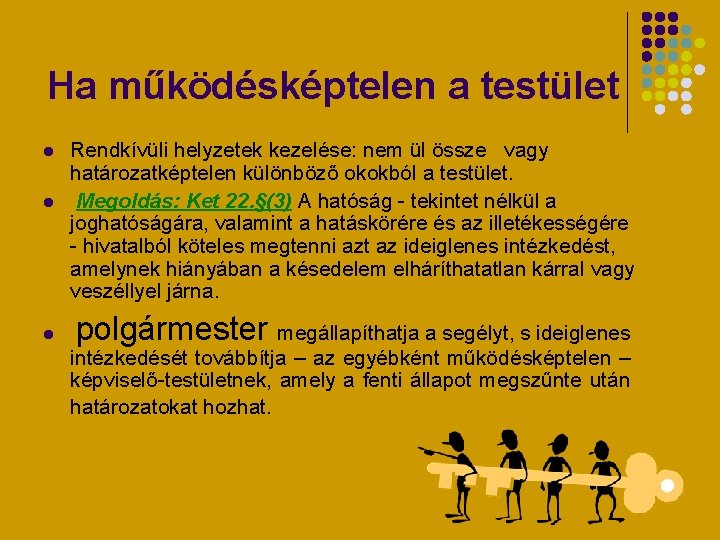 Ha működésképtelen a testület

Rendkívüli helyzetek kezelése: nem ül össze vagy határozatképtelen különböző okokból a testület.

Megoldás: Ket 22.§(3) A hatóság - tekintet nélkül a joghatóságára, valamint a hatáskörére és az illetékességére - hivatalból köteles megtenni azt az ideiglenes intézkedést, amelynek hiányában a késedelem elháríthatatlan kárral vagy veszéllyel járna.

polgármester megállapíthatja a segélyt, s ideiglenes intézkedését továbbítja – az egyébként működésképtelen – képviselő-testületnek, amely a fenti állapot megszűnte után határozatokat hozhat.